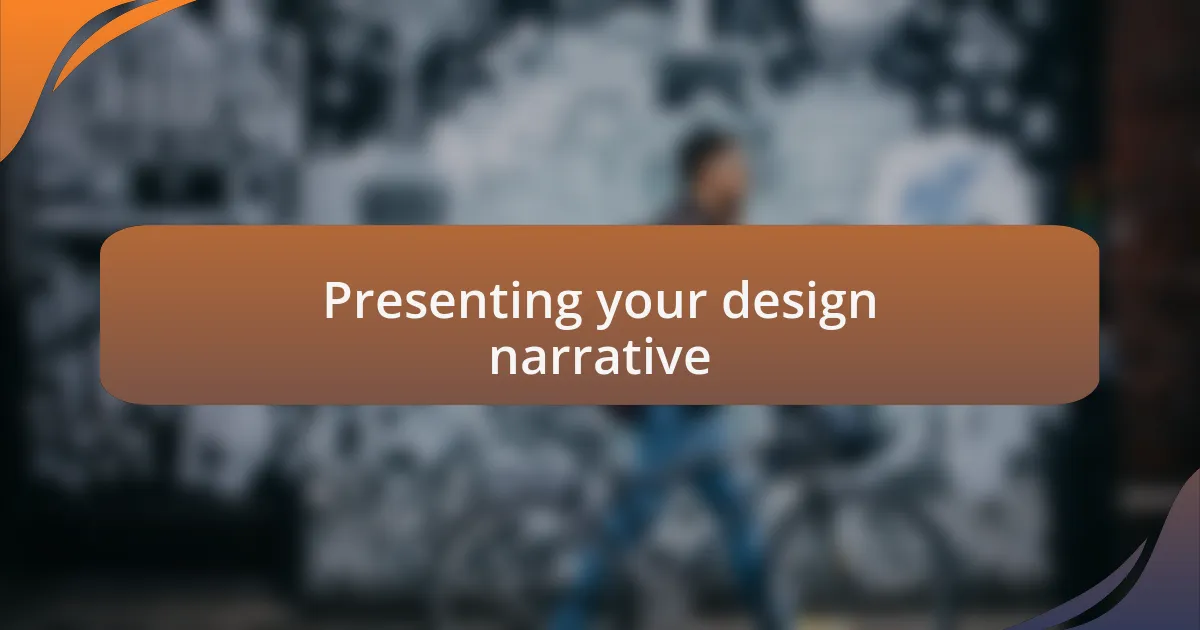 Presenting your design narrative